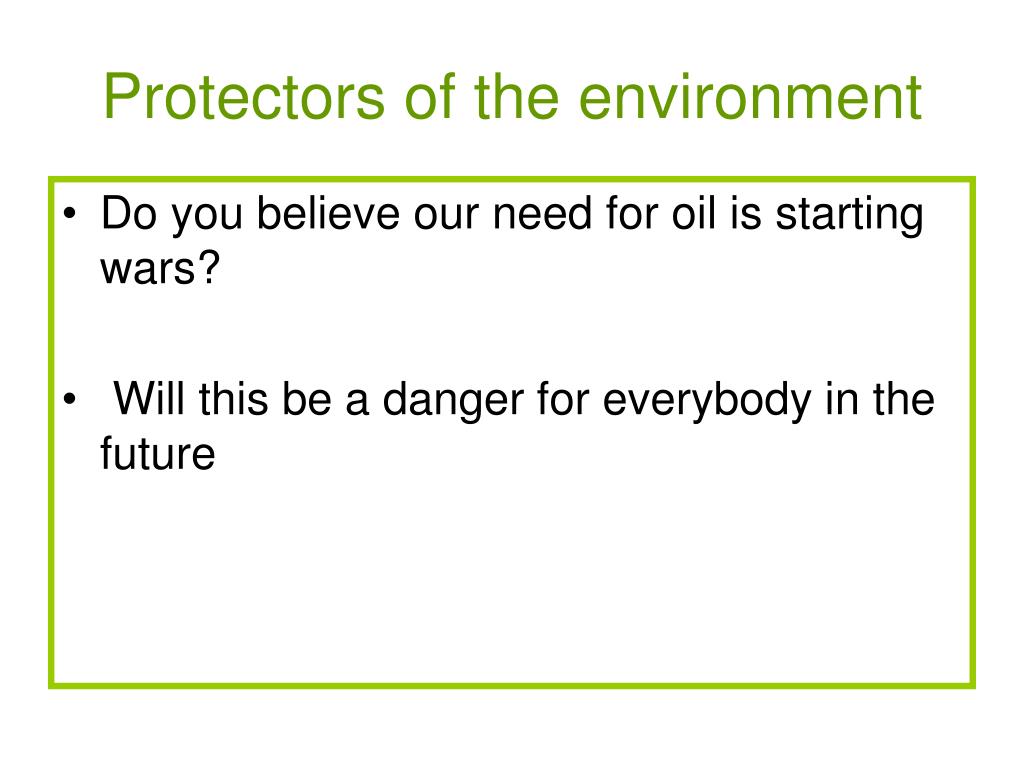 Protectors of the environment

• Do you believe our need for oil is starting wars?

• Will this be a danger for everybody in the future